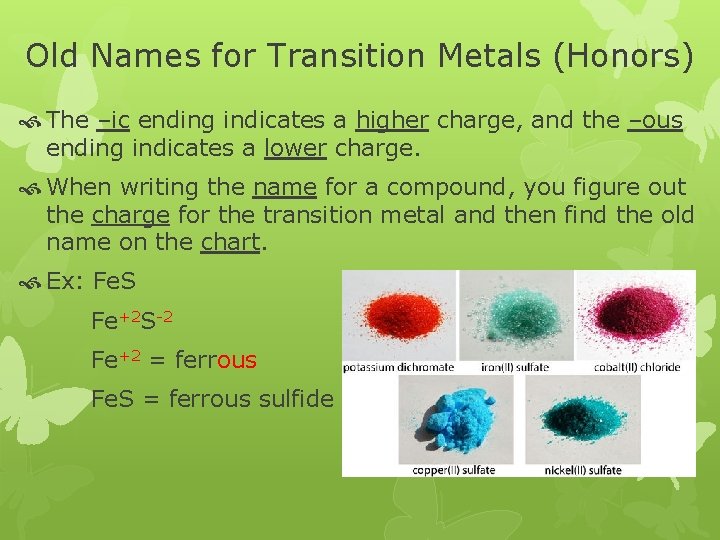 Old Names for Transition Metals (Honors)

The –ic ending indicates a higher charge, and the –ous ending indicates a lower charge.

When writing the name for a compound, you figure out the charge for the transition metal and then find the old name on the chart.

Ex: FeS

$Fe^{+2}S^{-2}$

$Fe^{+2}$ = ferrous

FeS = ferrous sulfide

potassium dichromate
iron(II) sulfate
cobalt(II) chloride
copper(II) sulfate
nickel(II) sulfate